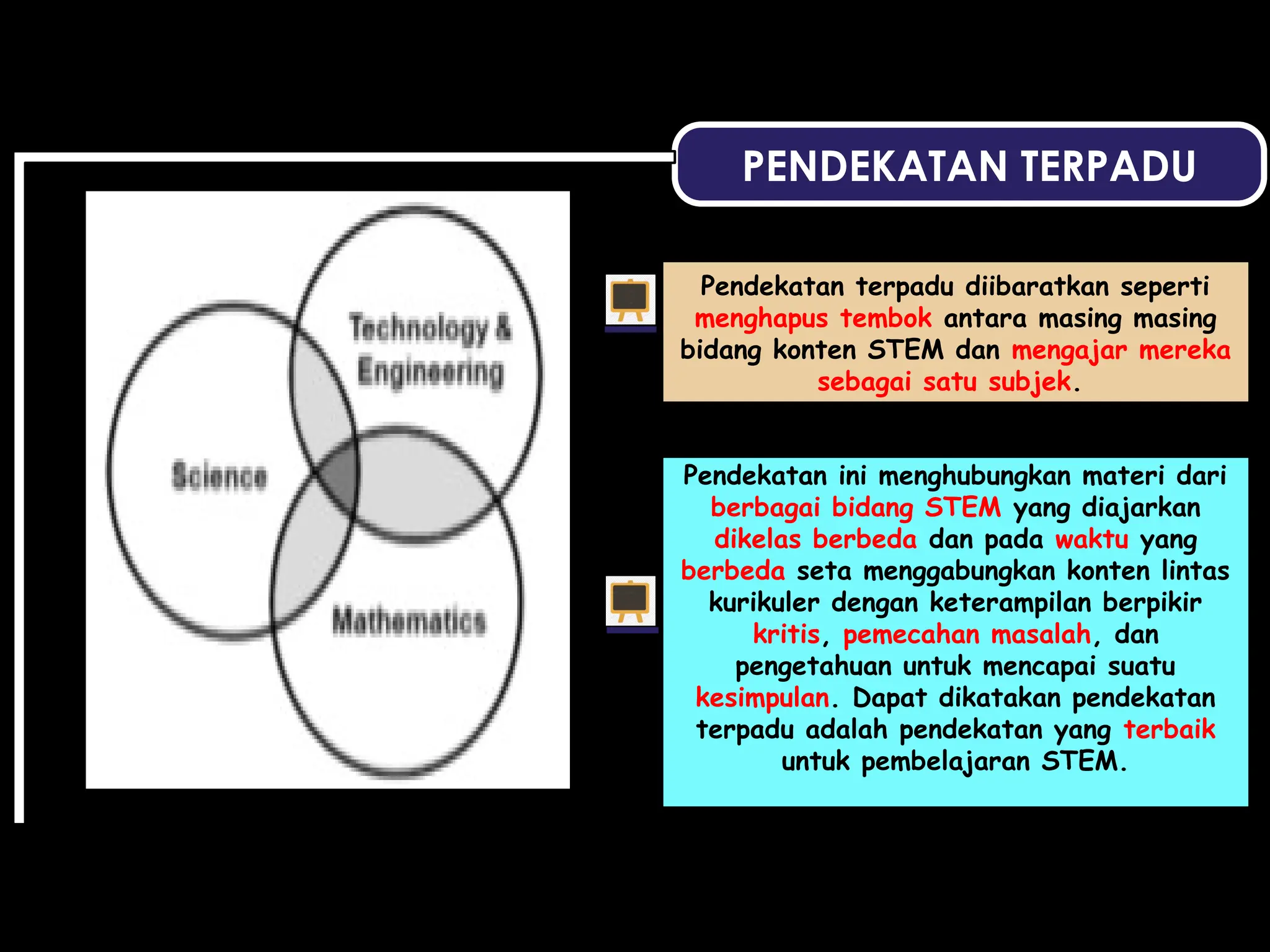 PENDEKATAN TERPADU

Technology & Engineering

Science

Mathematics

Pendekatan terpadu diibaratkan seperti menghapus tembok antara masing masing bidang konten STEM dan mengajar mereka sebagai satu subjek.

Pendekatan ini menghubungkan materi dari berbagai bidang STEM yang diajarkan dikelas berbeda dan pada waktu yang berbeda seta menggabungkan konten lintas kurikuler dengan keterampilan berpikir kritis, pemecahan masalah, dan pengetahuan untuk mencapai suatu kesimpulan. Dapat dikatakan pendekatan terpadu adalah pendekatan yang terbaik untuk pembelajaran STEM.